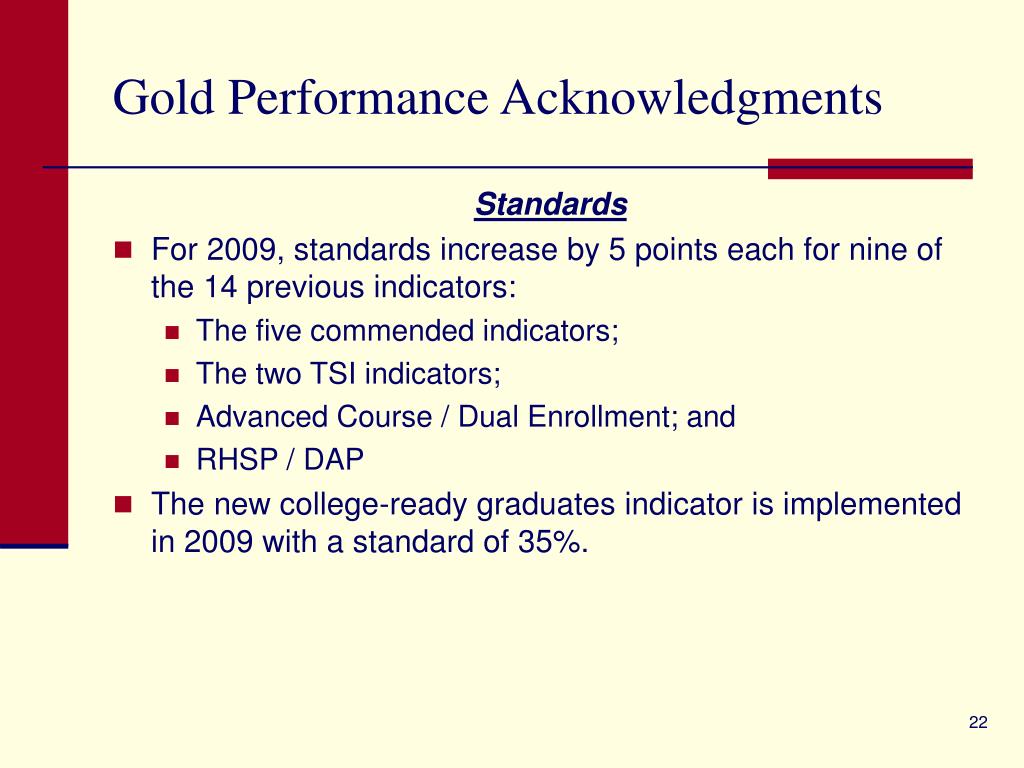 Gold Performance Acknowledgments

Standards

For 2009, standards increase by 5 points each for nine of the 14 previous indicators:

The five commended indicators;

The two TSI indicators;

Advanced Course / Dual Enrollment; and

RHSP / DAP

The new college-ready graduates indicator is implemented in 2009 with a standard of 35%.

22